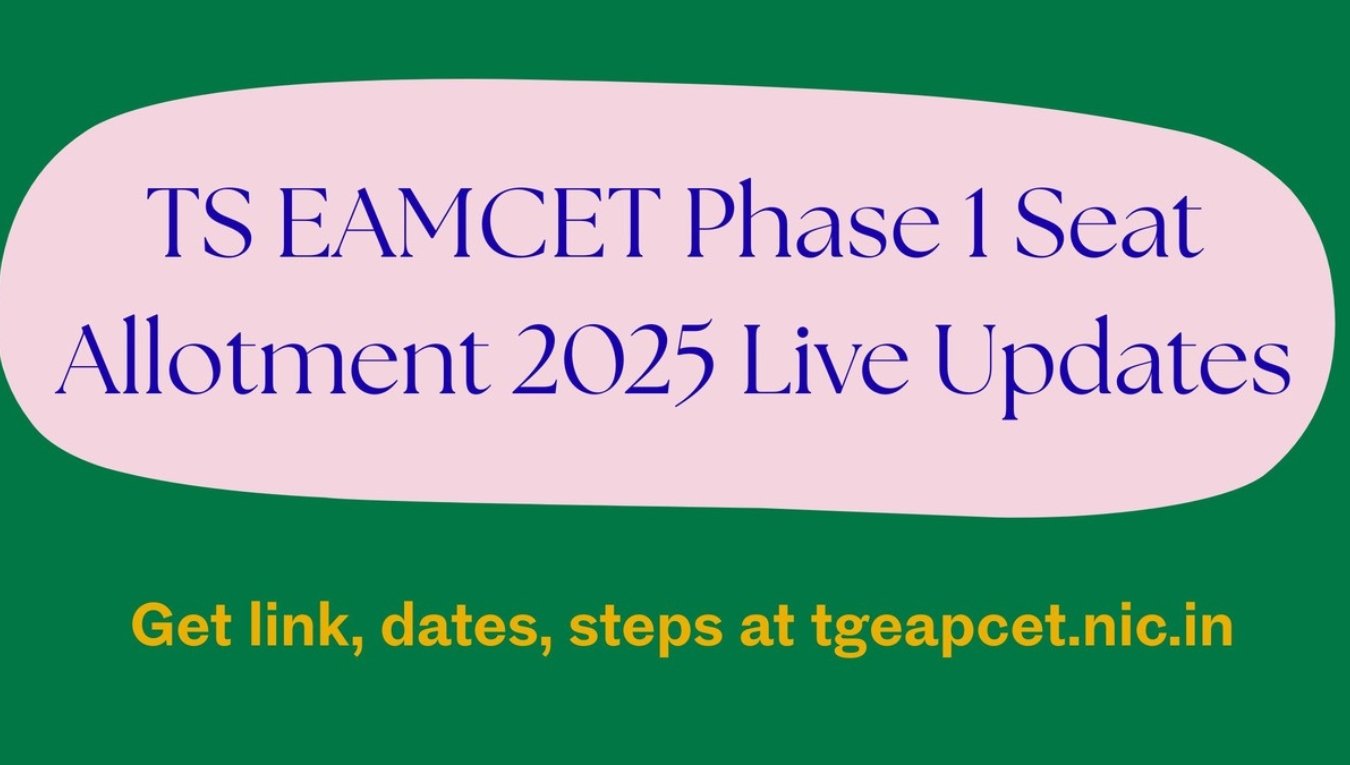 TS EAMCET Phase 1 Seat Allotment 2025 Live Updates

Get link, dates, steps at tgeapcet.nic.in